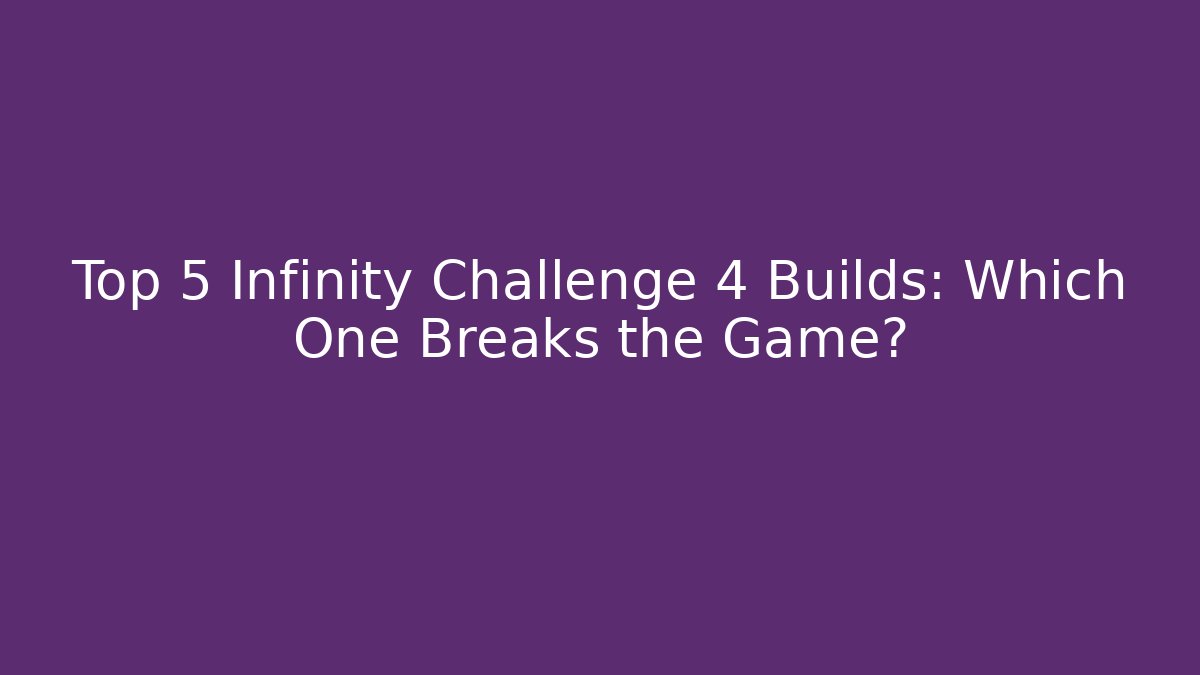 Top 5 Infinity Challenge 4 Builds: Which One Breaks the Game?